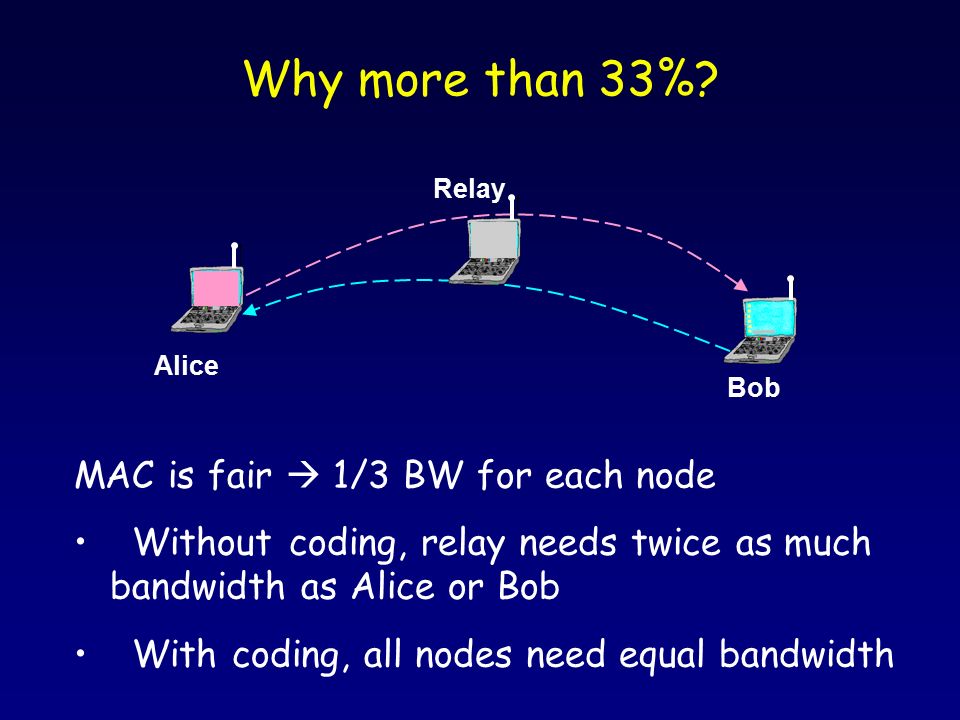 Why more than 33%?

Relay

Alice

Bob

MAC is fair → 1/3 BW for each node

• Without coding, relay needs twice as much bandwidth as Alice or Bob

• With coding, all nodes need equal bandwidth